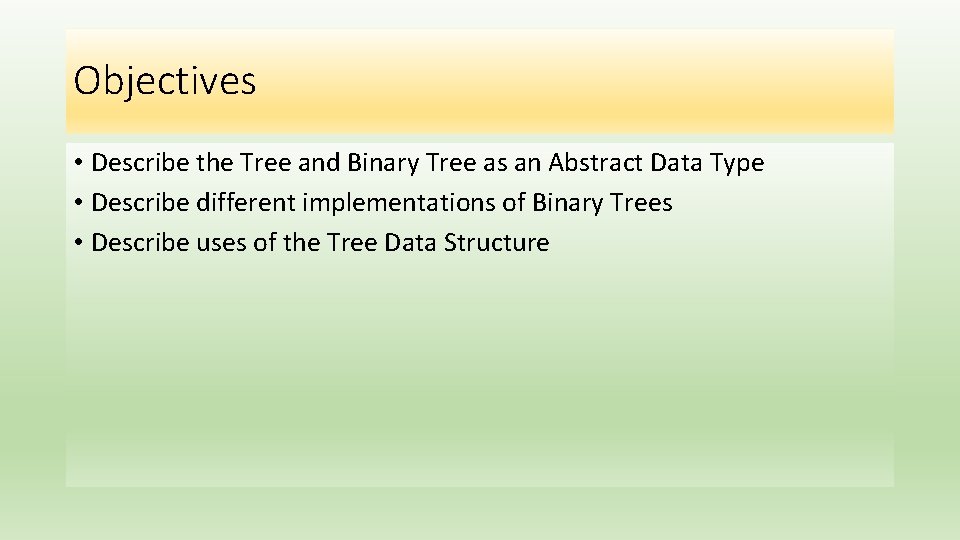 Objectives

• Describe the Tree and Binary Tree as an Abstract Data Type
• Describe different implementations of Binary Trees
• Describe uses of the Tree Data Structure